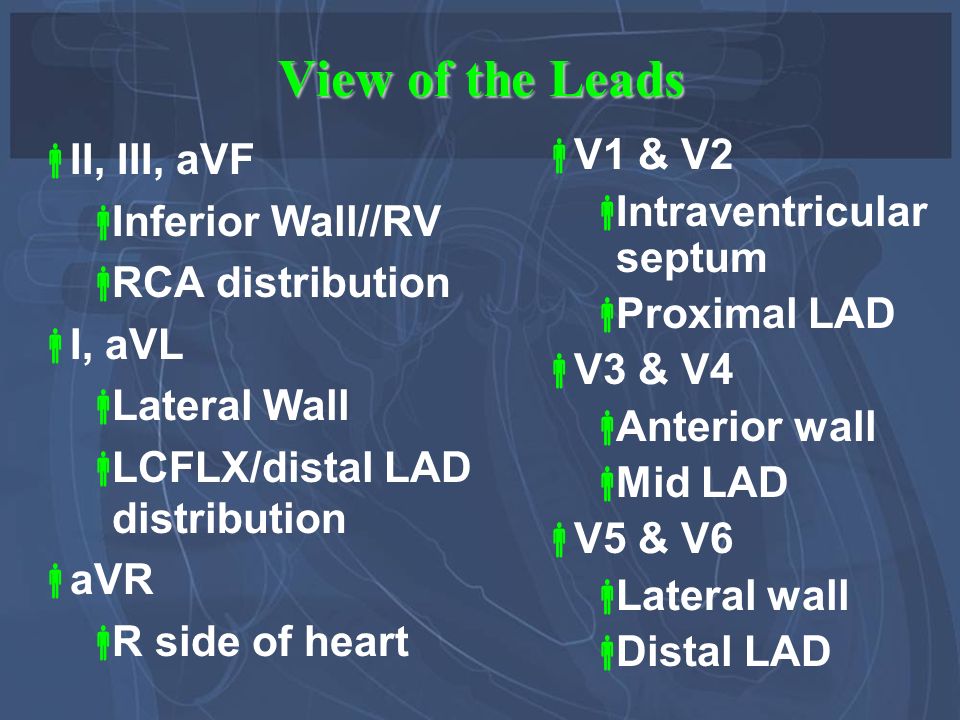 View of the Leads

II, III, aVF

Inferior Wall//RV

RCA distribution

I, aVL

Lateral Wall

LCFLX/distal LAD distribution

aVR

R side of heart

V1 & V2

Intraventricular septum

Proximal LAD

V3 & V4

Anterior wall

Mid LAD

V5 & V6

Lateral wall

Distal LAD